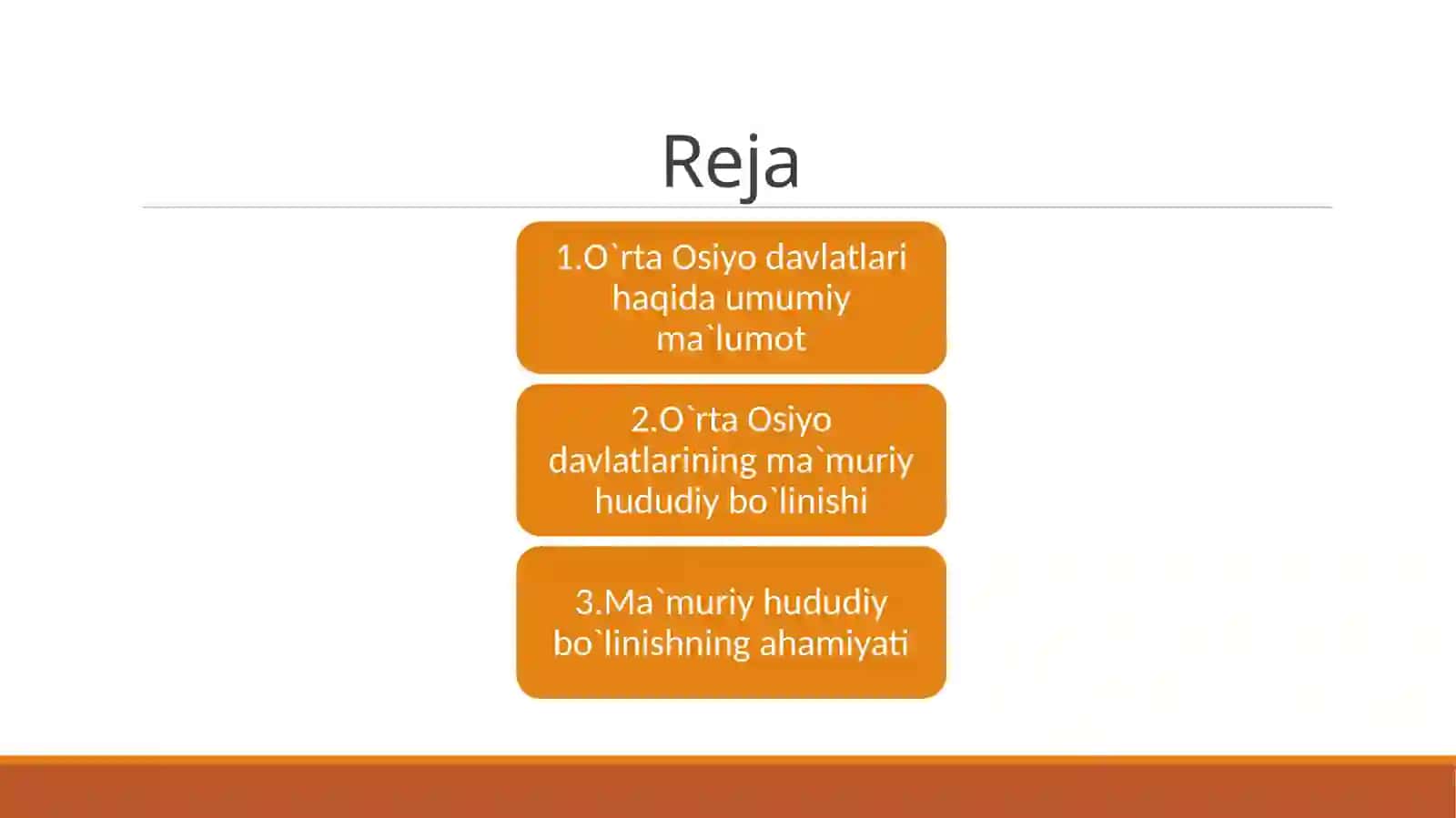 Reja

1.O`rta Osiyo davlatlari haqida umumiy ma`lumot

2.O`rta Osiyo davlatlarining ma`muriy hududiy bo`linishi

3.Ma`muriy hududiy bo`linishning ahamiyati